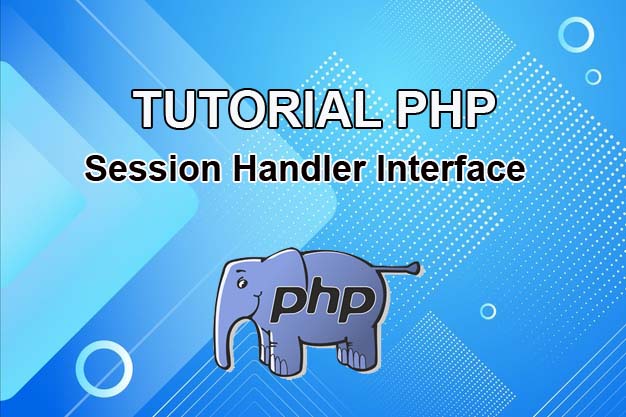 TUTORIAL PHP

Session Handler Interface

php